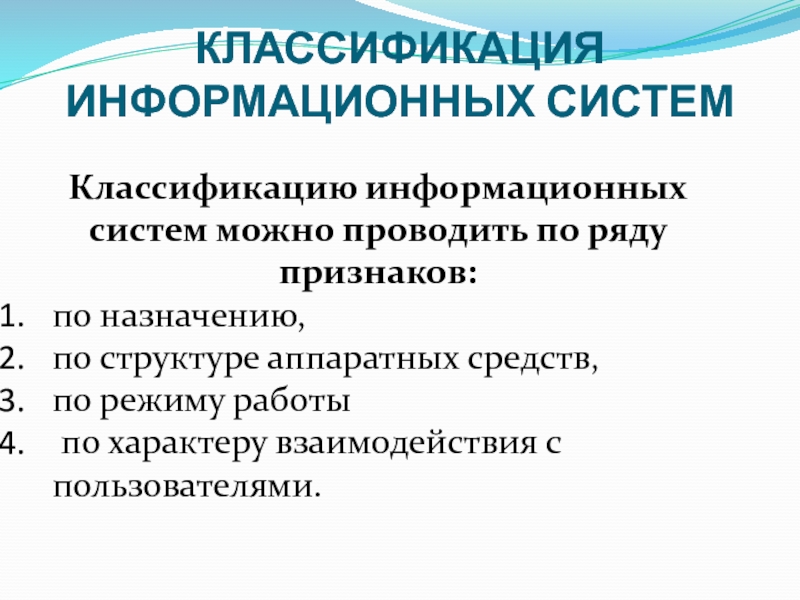 КЛАССИФИКАЦИЯ ИНФОРМАЦИОННЫХ СИСТЕМ

Классификацию информационных систем можно проводить по ряду признаков:

1. по назначению,
2. по структуре аппаратных средств,
3. по режиму работы
4. по характеру взаимодействия с пользователями.